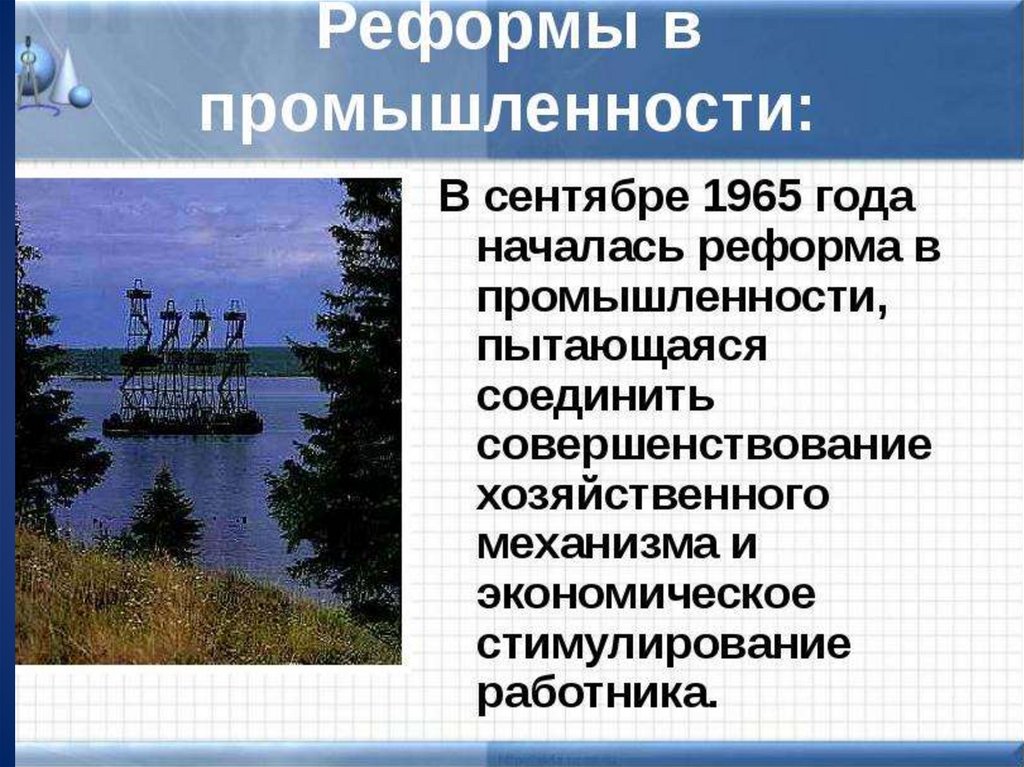 Реформы в промышленности:

В сентябре 1965 года началась реформа в промышленности, пытающаяся соединить совершенствование хозяйственного механизма и экономическое стимулирование работника.